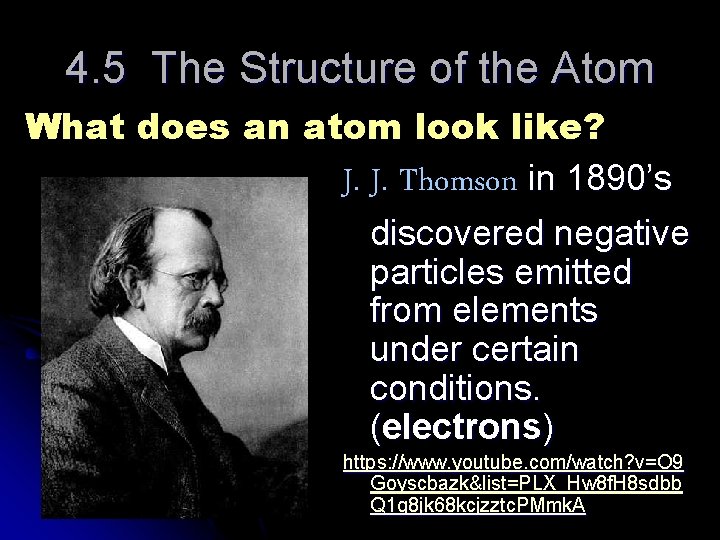 4.5 The Structure of the Atom

What does an atom look like?

J. J. Thomson in 1890's

discovered negative particles emitted from elements under certain conditions. (electrons)

https://www.youtube.com/watch?v=O9Goyscbazk&list=PLX_Hw8fH8sdbbQ1q8jk68kcjzztcPMmkA